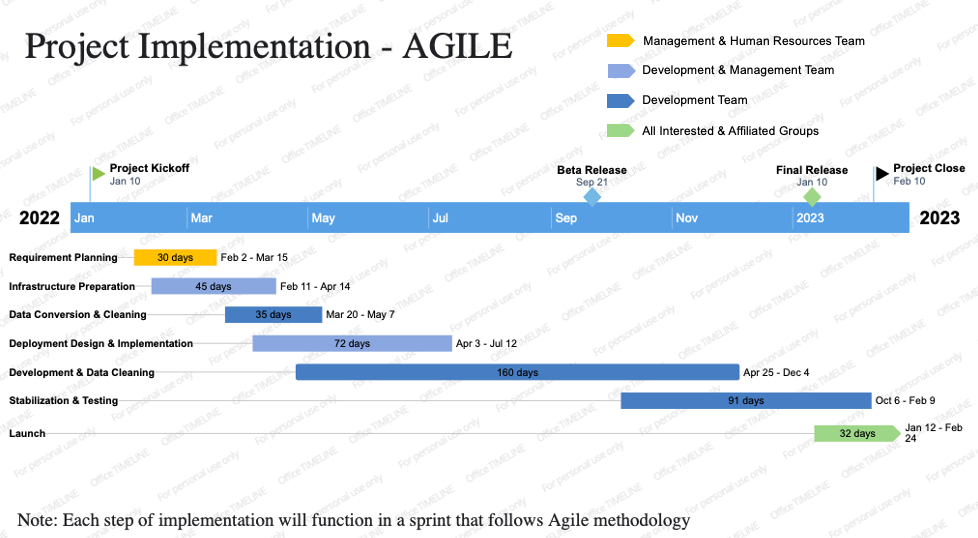 Project Implementation - AGILE

Management & Human Resources Team
Development & Management Team
Development Team
All Interested & Affiliated Groups

Project Kickoff
Jan 10

Beta Release
Sep 21

Final Release
Jan 10

Project Close
Feb 10

2022 Jan Mar May Jul Sep Nov 2023 2023

Requirement Planning 30 days Feb 2 - Mar 15
Infrastructure Preparation 45 days Feb 11 - Apr 14
Data Conversion & Cleaning 35 days Mar 20 - May 7
Deployment Design & Implementation 72 days Apr 3 - Jul 12
Development & Data Cleaning 160 days Apr 25 - Dec 4
Stabilization & Testing 91 days Oct 6 - Feb 9
Launch 32 days Jan 12 - Feb 24

Note: Each step of implementation will function in a sprint that follows Agile methodology

For personal use only Office TIMELINE